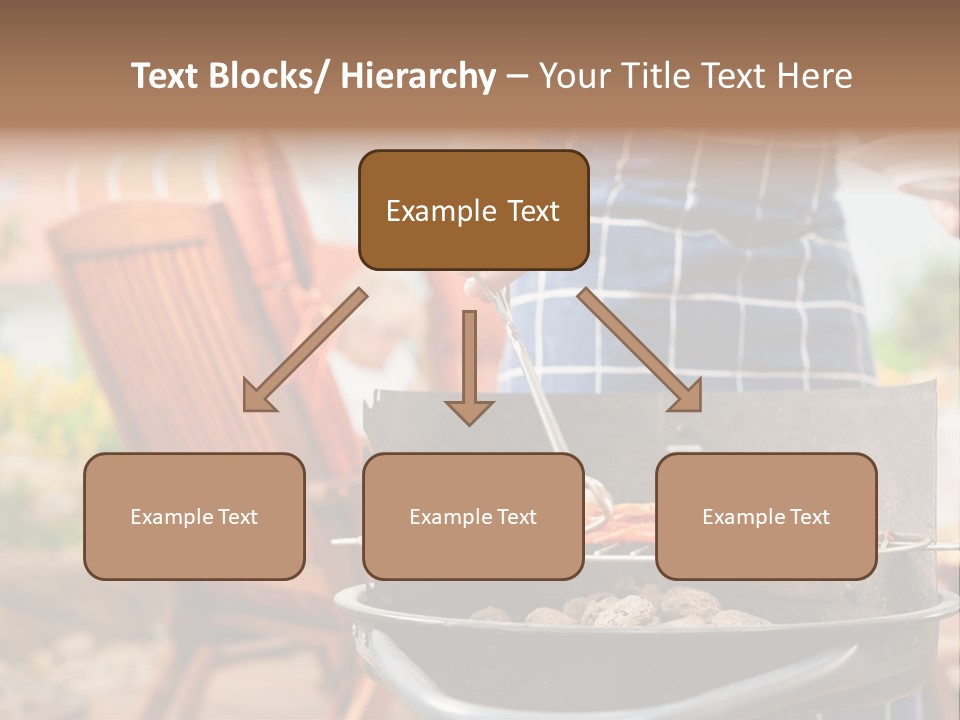 Text Blocks/ Hierarchy – Your Title Text Here

Example Text

Example Text

Example Text

Example Text